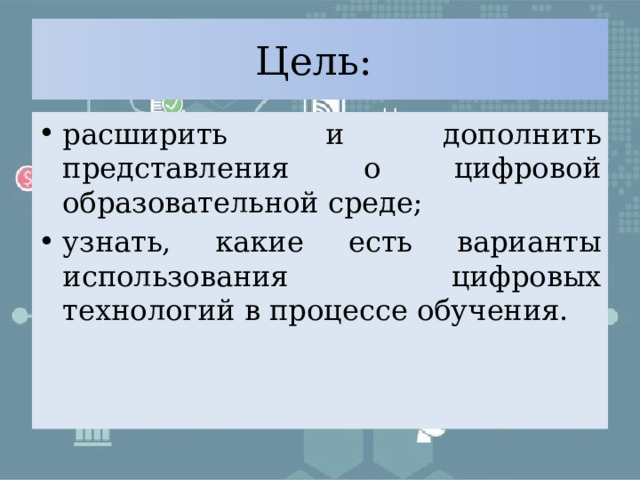 Цель:

• расширить и дополнить представления о цифровой образовательной среде;

• узнать, какие есть варианты использования цифровых технологий в процессе обучения.